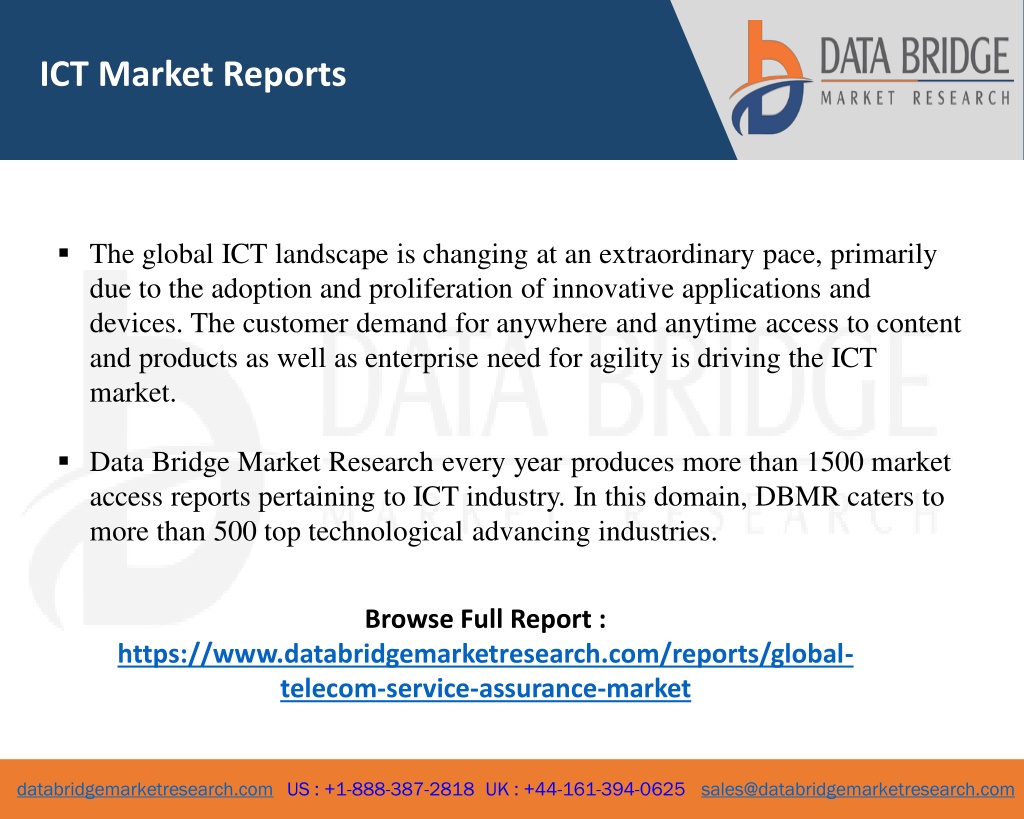 ICT Market Reports

DATA BRIDGE
MARKET RESEARCH

▪ The global ICT landscape is changing at an extraordinary pace, primarily due to the adoption and proliferation of innovative applications and devices. The customer demand for anywhere and anytime access to content and products as well as enterprise need for agility is driving the ICT market.

▪ Data Bridge Market Research every year produces more than 1500 market access reports pertaining to ICT industry. In this domain, DBMR caters to more than 500 top technological advancing industries.

Browse Full Report :
https://www.databridgemarketresearch.com/reports/global-telecom-service-assurance-market

databridgemarketresearch.com US : +1-888-387-2818 UK : +44-161-394-0625 sales@databridgemarketresearch.com